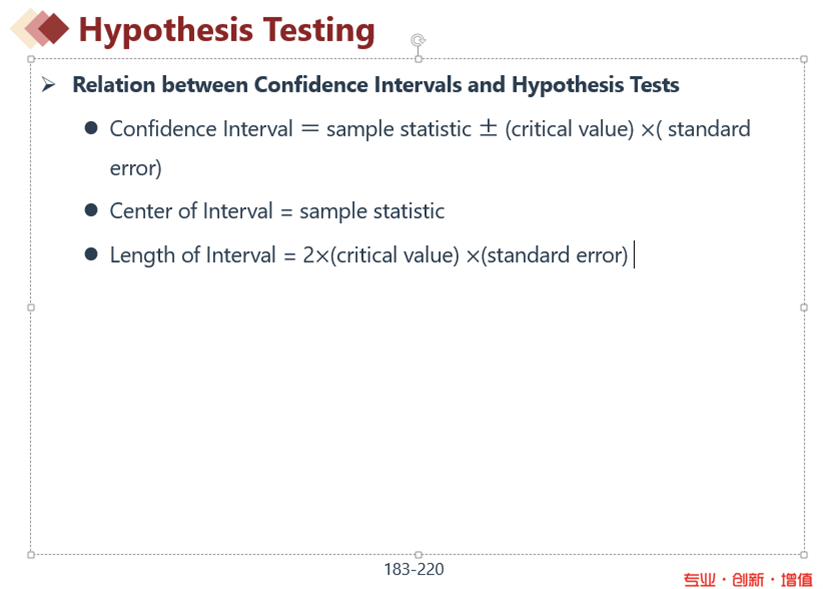 Hypothesis Testing

➢ Relation between Confidence Intervals and Hypothesis Tests

● Confidence Interval ＝ sample statistic ± (critical value) ×( standard error)

● Center of Interval = sample statistic

● Length of Interval = 2×(critical value) ×(standard error)

183-220

专业 · 创新 · 增值